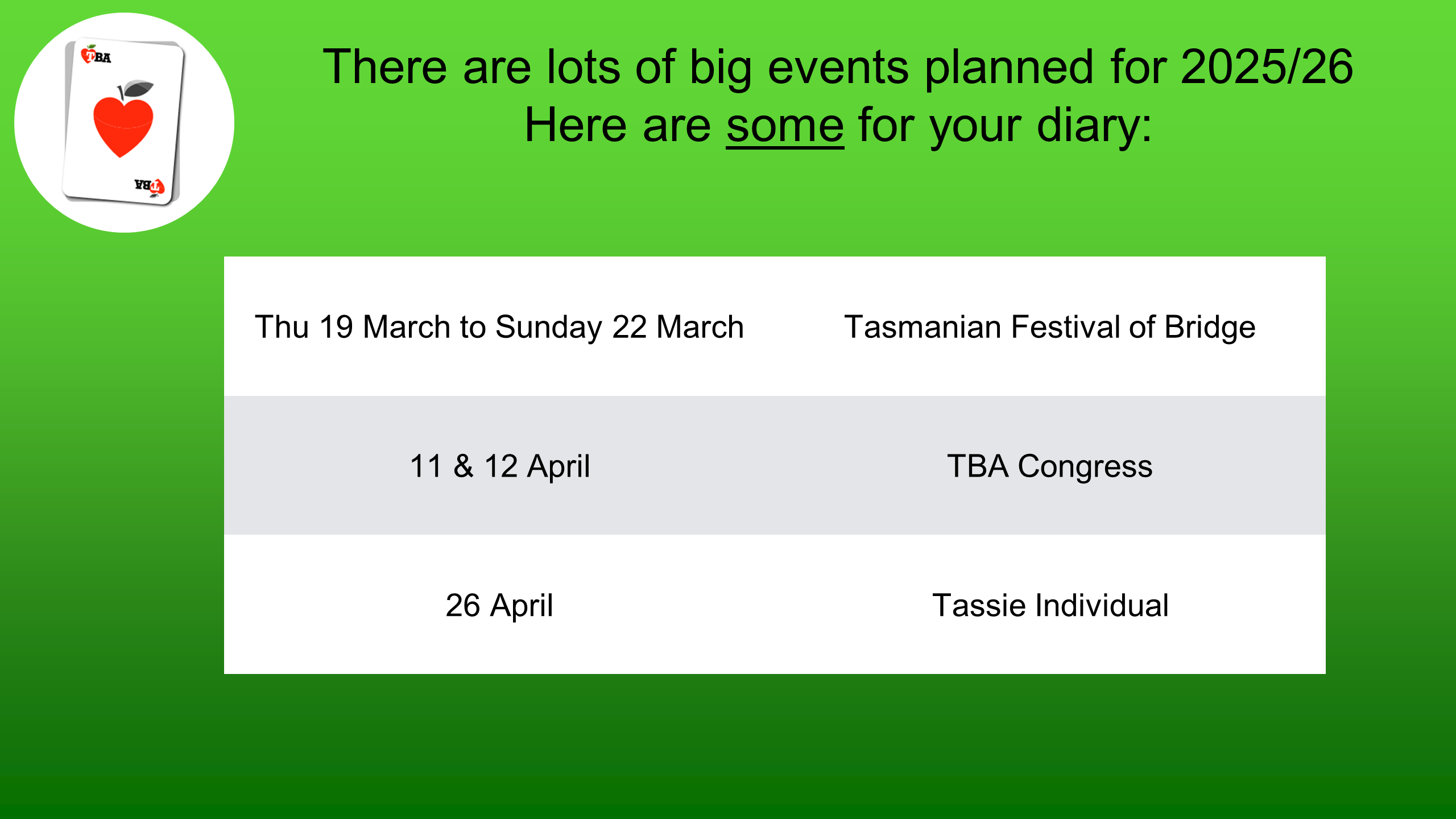 TBA

TBA

There are lots of big events planned for 2025/26
Here are some for your diary:

| Thu 19 March to Sunday 22 March | Tasmanian Festival of Bridge |
|---|---|
| 11 & 12 April | TBA Congress |
| 26 April | Tassie Individual |